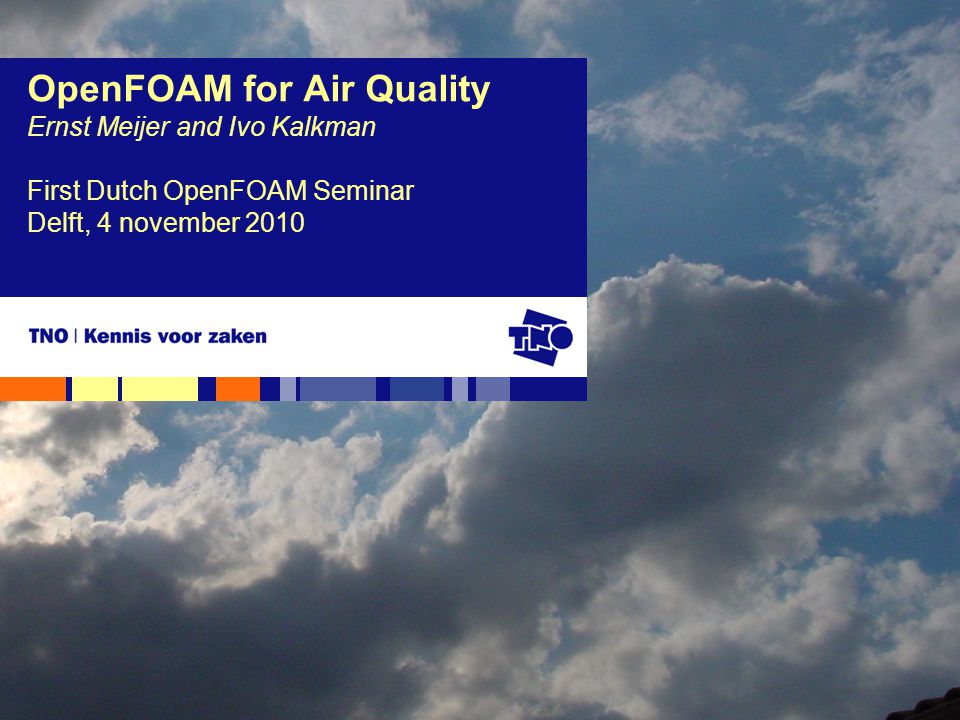 OpenFOAM for Air Quality
Ernst Meijer and Ivo Kalkman

First Dutch OpenFOAM Seminar
Delft, 4 november 2010

TNO | Kennis voor zaken

TNO